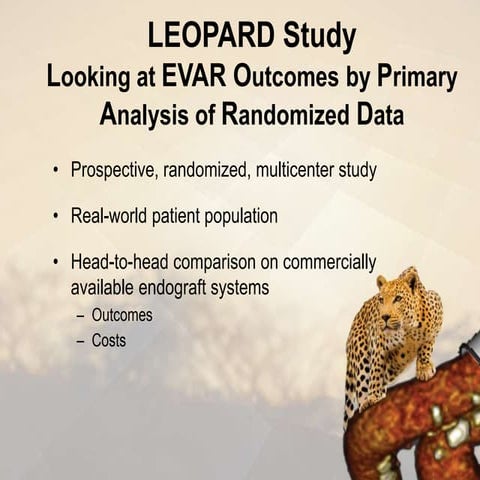 LEOPARD Study
Looking at EVAR Outcomes by Primary Analysis of Randomized Data

• Prospective, randomized, multicenter study

• Real-world patient population

• Head-to-head comparison on commercially available endograft systems
– Outcomes
– Costs